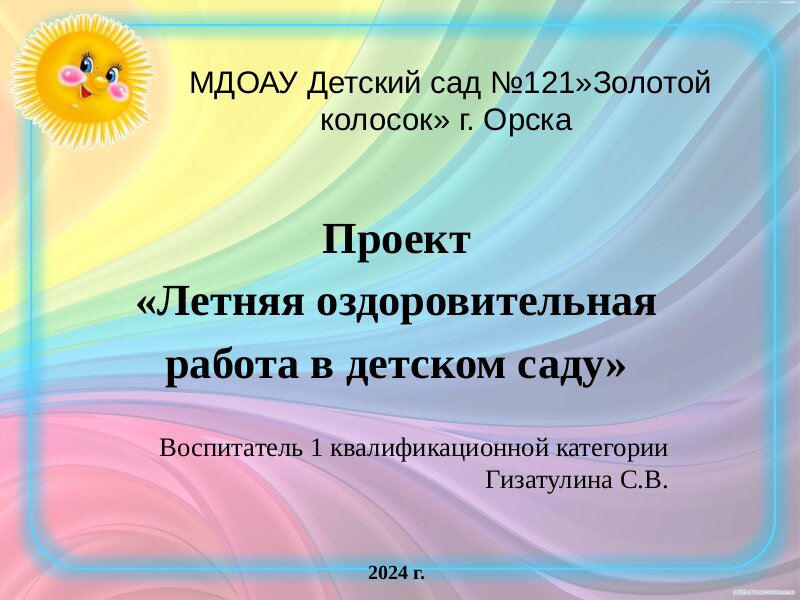 МДОАУ Детский сад №121»Золотой колосок» г. Орска

Проект
«Летняя оздоровительная работа в детском саду»

Воспитатель 1 квалификационной категории
Гизатулина С.В.

2024 г.